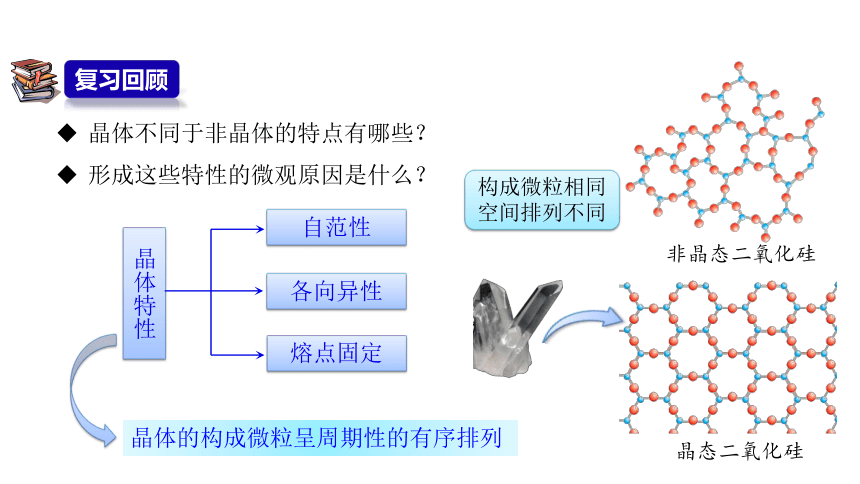 复习回顾

◆ 晶体不同于非晶体的特点有哪些？

◆ 形成这些特性的微观原因是什么？

晶体特性

自范性

各向异性

熔点固定

晶体的构成微粒呈周期性的有序排列

构成微粒相同
空间排列不同

非晶态二氧化硅

晶态二氧化硅